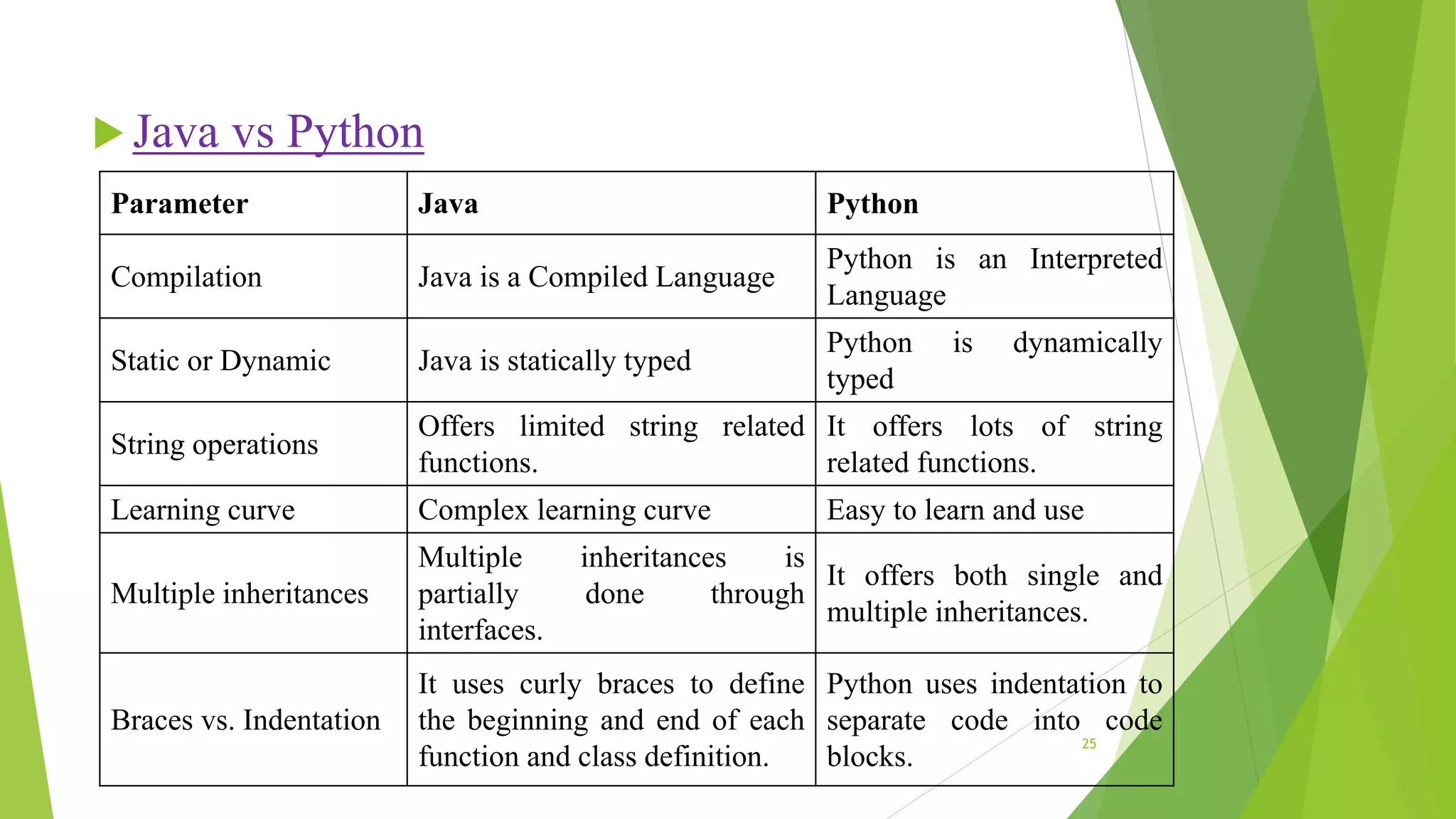 Java vs Python

| Parameter | Java | Python |
|---|---|---|
| Compilation | Java is a Compiled Language | Python is an Interpreted Language |
| Static or Dynamic | Java is statically typed | Python is dynamically typed |
| String operations | Offers limited string related functions. | It offers lots of string related functions. |
| Learning curve | Complex learning curve | Easy to learn and use |
| Multiple inheritances | Multiple inheritances is partially done through interfaces. | It offers both single and multiple inheritances. |
| Braces vs. Indentation | It uses curly braces to define the beginning and end of each function and class definition. | Python uses indentation to separate code into code blocks. |

25